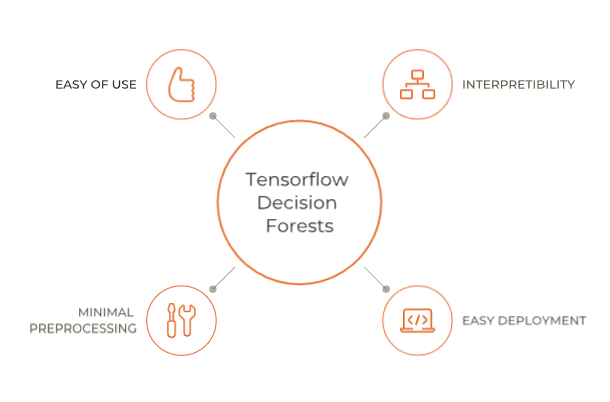 EASY OF USE

INTERPRETIBILITY

Tensorflow Decision Forests

MINIMAL PREPROCESSING

EASY DEPLOYMENT